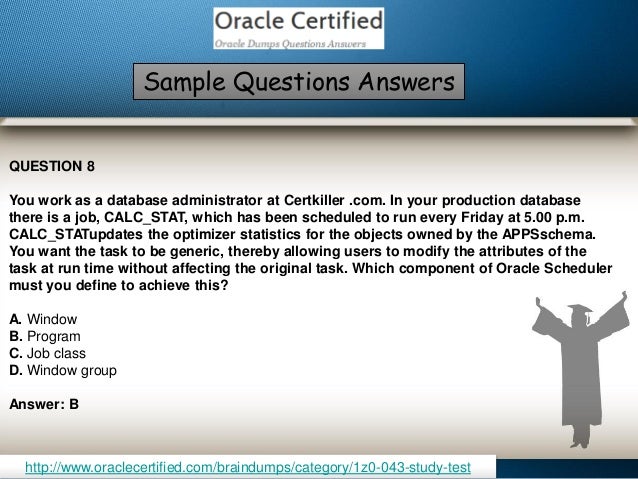 Oracle Certified
Oracle Dumps Questions Answers

Sample Questions Answers

QUESTION 8

You work as a database administrator at Certkiller .com. In your production database there is a job, CALC_STAT, which has been scheduled to run every Friday at 5.00 p.m. CALC_STATupdates the optimizer statistics for the objects owned by the APPSschema. You want the task to be generic, thereby allowing users to modify the attributes of the task at run time without affecting the original task. Which component of Oracle Scheduler must you define to achieve this?

A. Window
B. Program
C. Job class
D. Window group

Answer: B

http://www.oraclecertified.com/braindumps/category/1z0-043-study-test